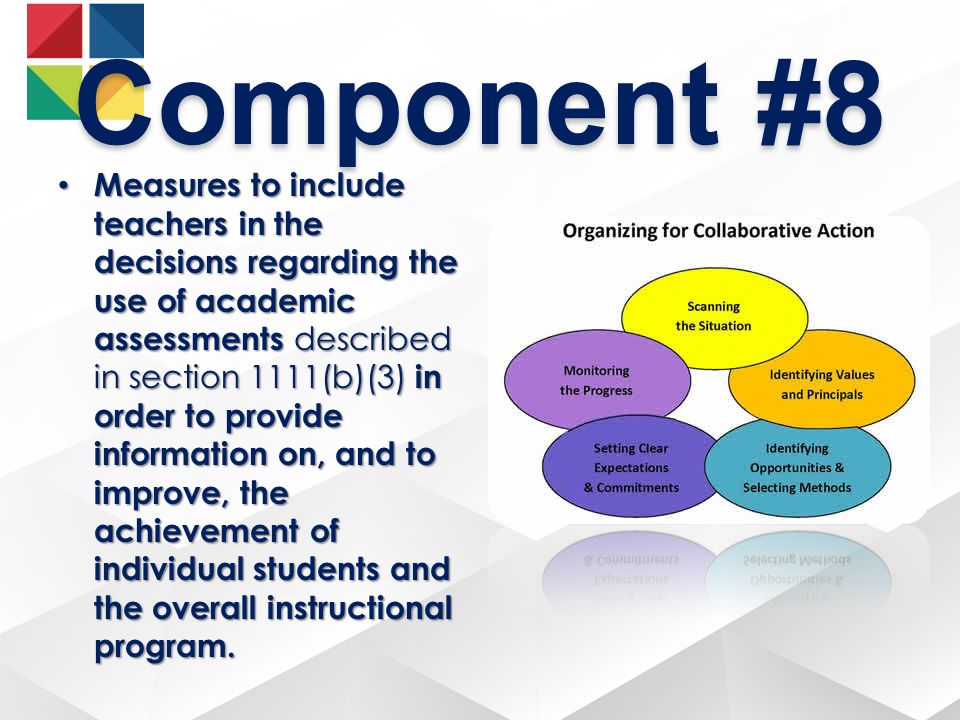 Component #8

• Measures to include teachers in the decisions regarding the use of academic assessments described in section 1111(b)(3) in order to provide information on, and to improve, the achievement of individual students and the overall instructional program.

Organizing for Collaborative Action

Scanning the Situation

Identifying Values and Principals

Identifying Opportunities & Selecting Methods

Setting Clear Expectations & Commitments

Monitoring the Progress